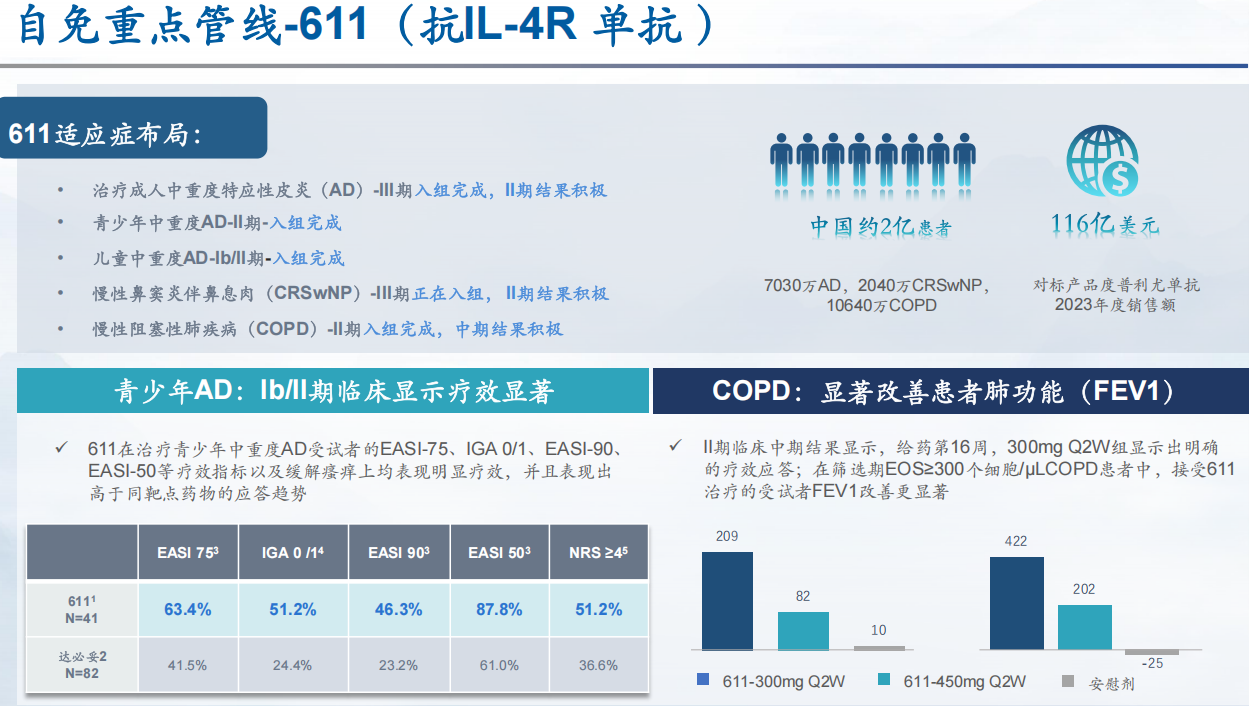 自免重点管线-611（抗IL-4R 单抗）

611适应症布局：

• 治疗成人中重度特应性皮炎（AD）-III期入组完成，II期结果积极
• 青少年中重度AD-II期-入组完成
• 儿童中重度AD-Ib/II期-入组完成
• 慢性鼻窦炎伴鼻息肉（CRSwNP）-III期正在入组，II期结果积极
• 慢性阻塞性肺疾病（COPD）-II期入组完成，中期结果积极

中国约2亿患者

7030万AD，2040万CRSwNP，10640万COPD

116亿美元

对标产品度普利尤单抗 2023年度销售额

青少年AD：Ib/II期临床显示疗效显著

✓ 611在治疗青少年中重度AD受试者的EASI-75、IGA 0/1、EASI-90、EASI-50等疗效指标以及缓解瘙痒上均表现明显疗效，并且表现出高于同靶点药物的应答趋势

| | EASI 75$^3$ | IGA 0 /1$^4$ | EASI 90$^3$ | EASI 50$^3$ | NRS ≥4$^5$ |
|---|---|---|---|---|---|
| 611$^1$ N=41 | 63.4% | 51.2% | 46.3% | 87.8% | 51.2% |
| 达必妥2 N=82 | 41.5% | 24.4% | 23.2% | 61.0% | 36.6% |

COPD：显著改善患者肺功能（FEV1）

✓ II期临床中期结果显示，给药第16周，300mg Q2W组显示出明确的疗效应答；在筛选期EOS≥300个细胞/μLCOPD患者中，接受611治疗的受试者FEV1改善更显著

209
82
10
422
202
-25

611-300mg Q2W　611-450mg Q2W　安慰剂